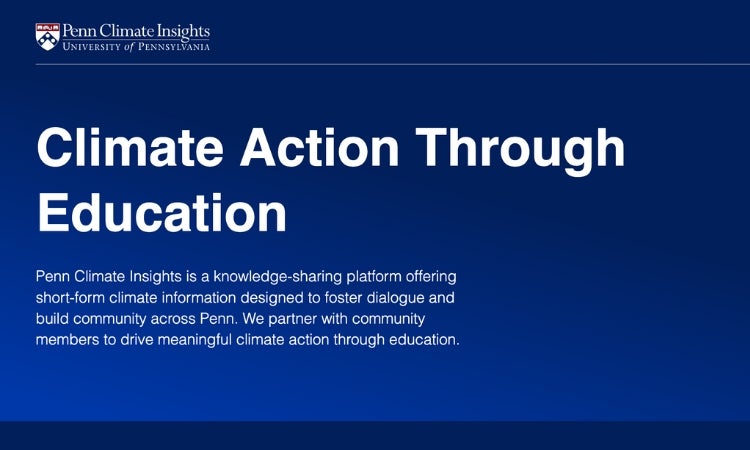 Penn Climate Insights
UNIVERSITY of PENNSYLVANIA

Climate Action Through Education

Penn Climate Insights is a knowledge-sharing platform offering short-form climate information designed to foster dialogue and build community across Penn. We partner with community members to drive meaningful climate action through education.